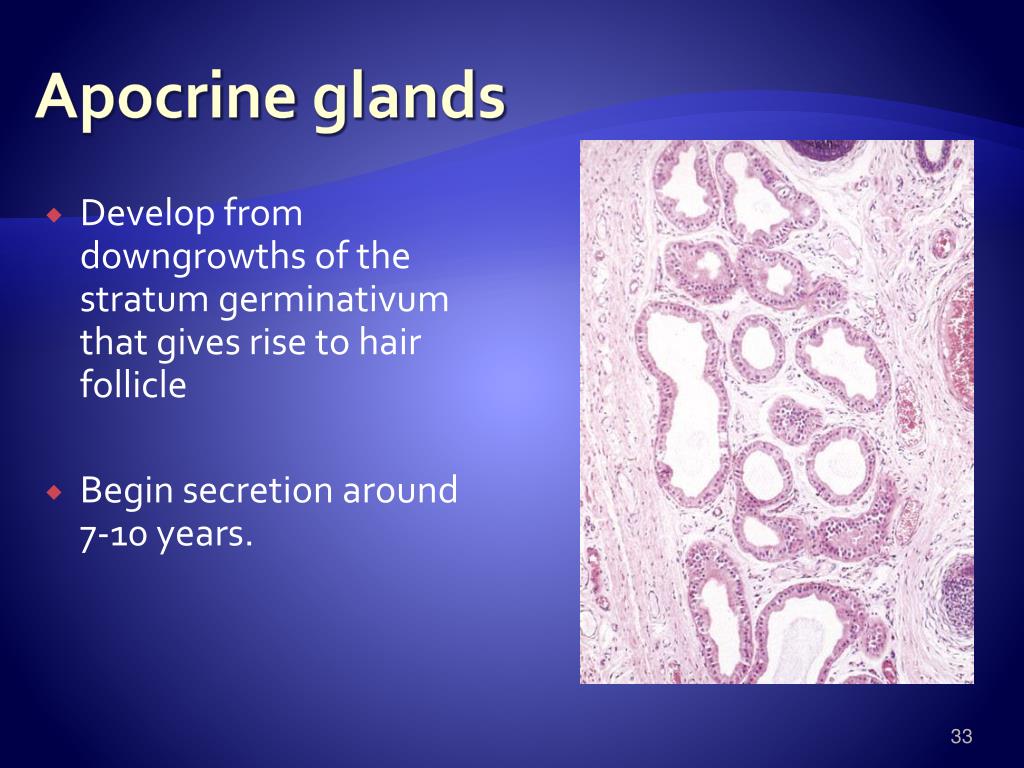 Apocrine glands

Develop from downgrowths of the stratum germinativum that gives rise to hair follicle

Begin secretion around 7-10 years.

33